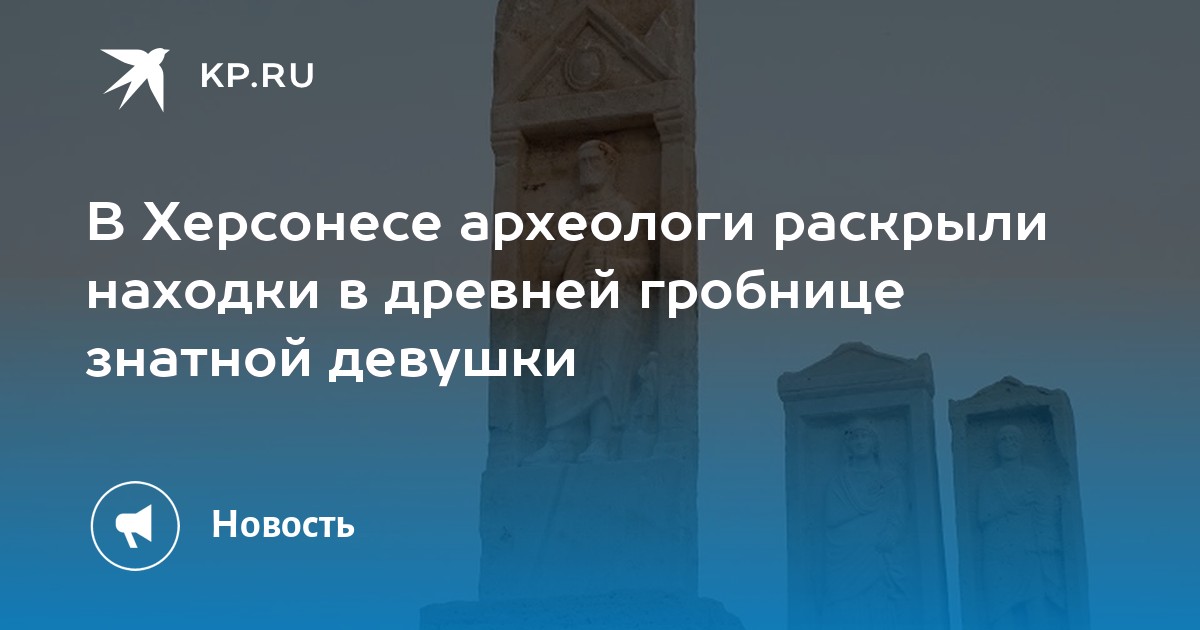 KP.RU

В Херсонесе археологи раскрыли находки в древней гробнице знатной девушки

Новость